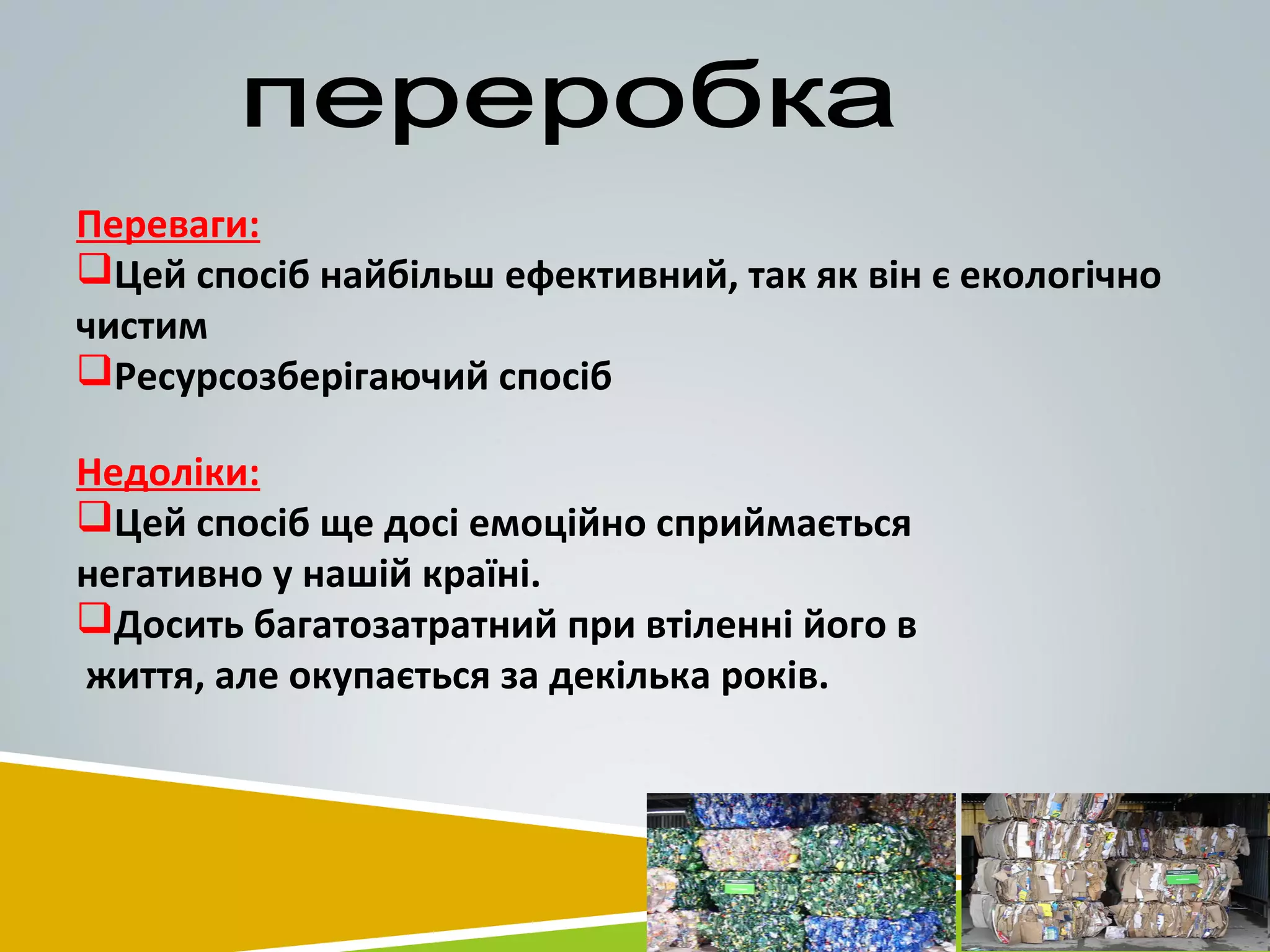 переробка

Переваги:
❑Цей спосіб найбільш ефективний, так як він є екологічно чистим
❑Ресурсозберігаючий спосіб

Недоліки:
❑Цей спосіб ще досі емоційно сприймається негативно у нашій країні.
❑Досить багатозатратний при втіленні його в життя, але окупається за декілька років.